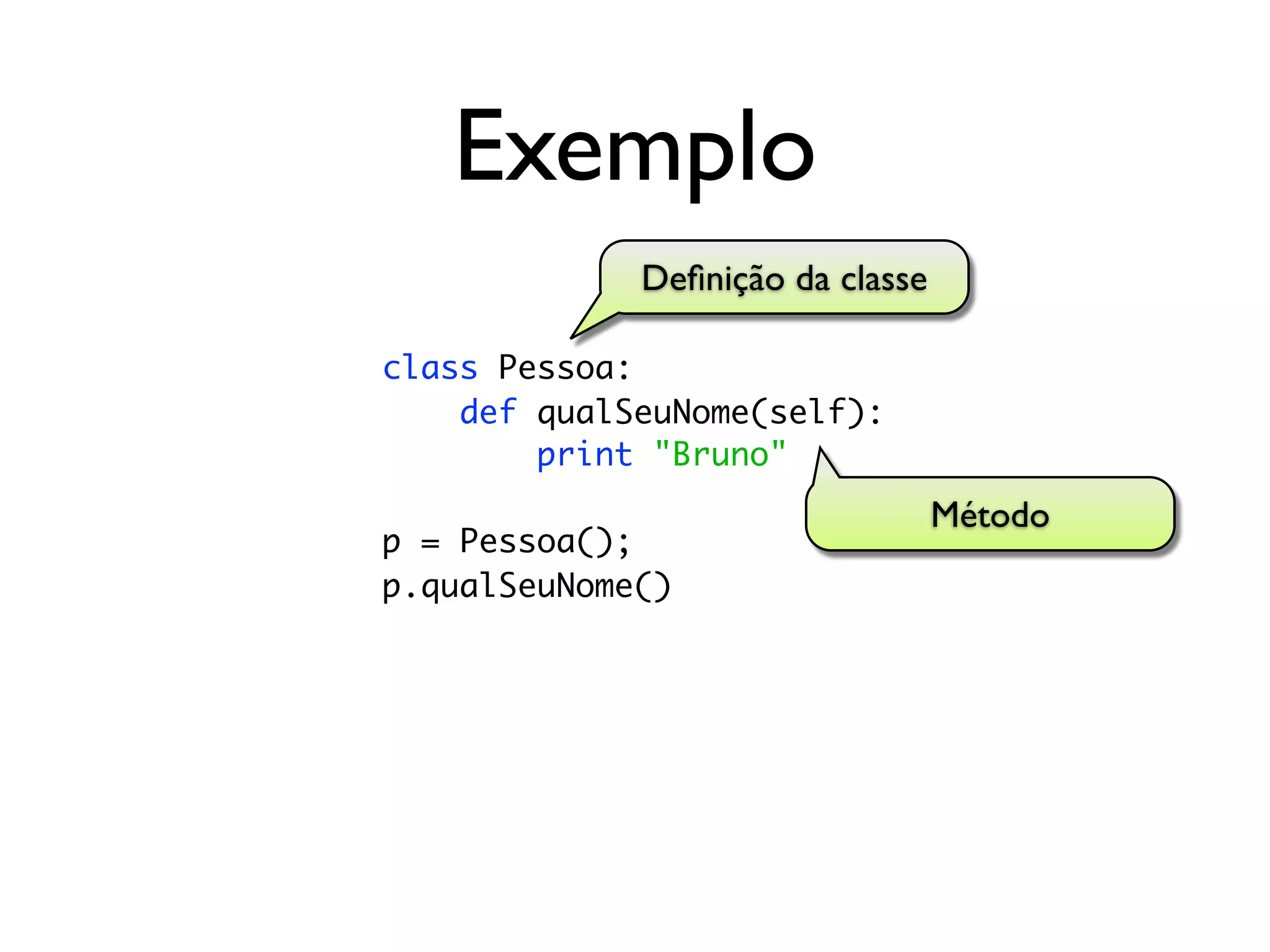 Exemplo

Definição da classe

class Pessoa:
    def qualSeuNome(self):
        print "Bruno"

Método

p = Pessoa();
p.qualSeuNome()